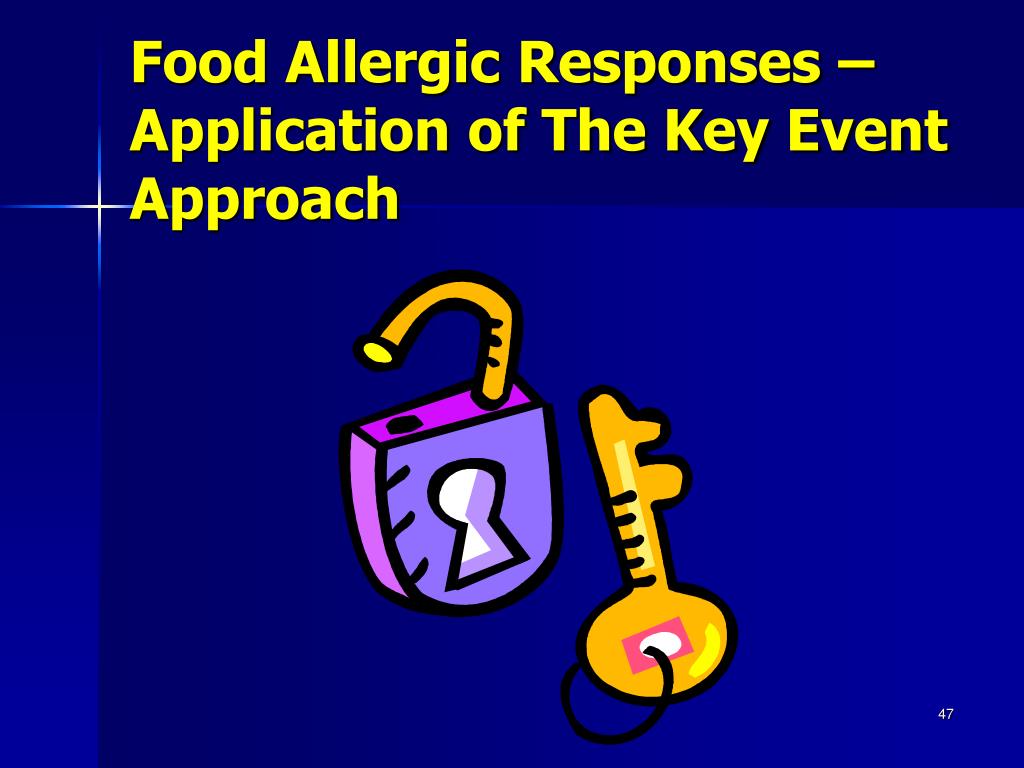 Food Allergic Responses – Application of The Key Event Approach

47